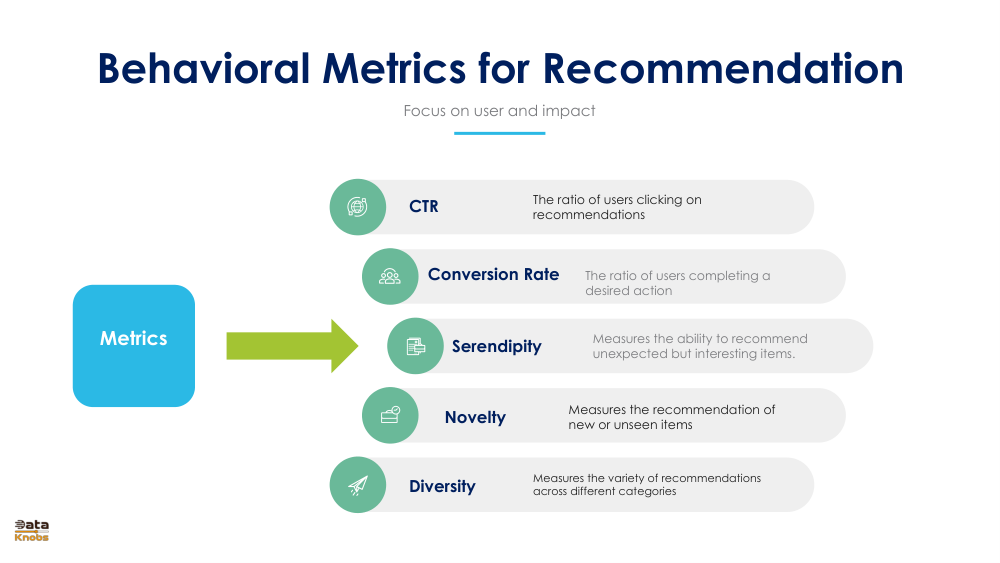 Behavioral Metrics for Recommendation

Focus on user and impact

Metrics

CTR
The ratio of users clicking on recommendations

Conversion Rate
The ratio of users completing a desired action

Serendipity
Measures the ability to recommend unexpected but interesting items.

Novelty
Measures the recommendation of new or unseen items

Diversity
Measures the variety of recommendations across different categories

Data Knobs